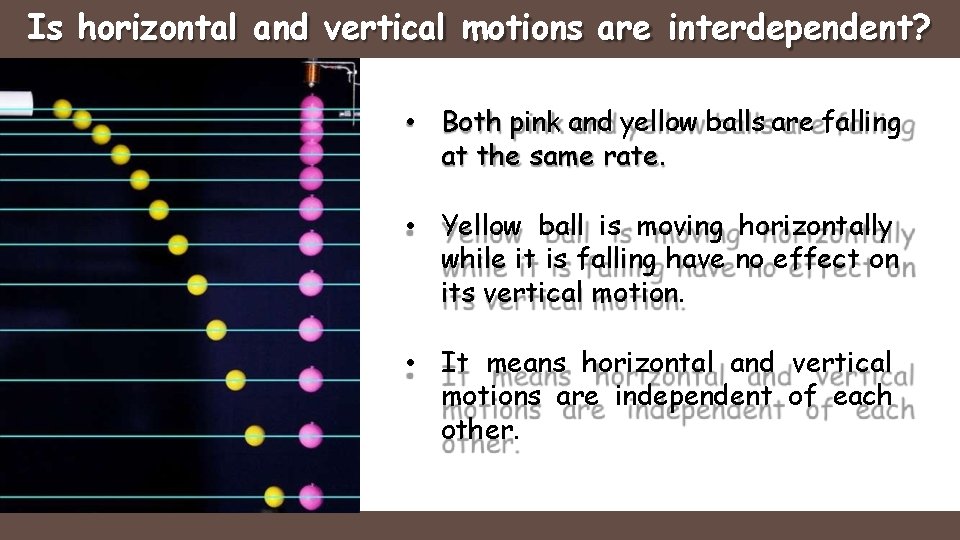 Is horizontal and vertical motions are interdependent?

• Both pink and yellow balls are falling at the same rate.

• Yellow ball is moving horizontally while it is falling have no effect on its vertical motion.

• It means horizontal and vertical motions are independent of each other.